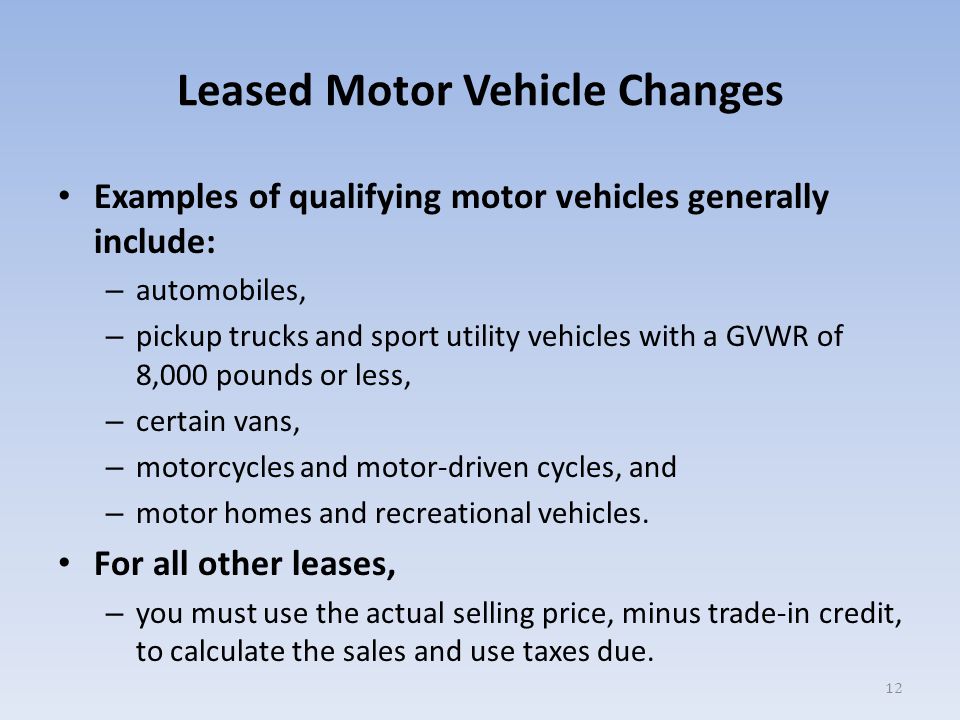 Leased Motor Vehicle Changes

• Examples of qualifying motor vehicles generally include:
– automobiles,
– pickup trucks and sport utility vehicles with a GVWR of 8,000 pounds or less,
– certain vans,
– motorcycles and motor-driven cycles, and
– motor homes and recreational vehicles.

• For all other leases,
– you must use the actual selling price, minus trade-in credit, to calculate the sales and use taxes due.

12